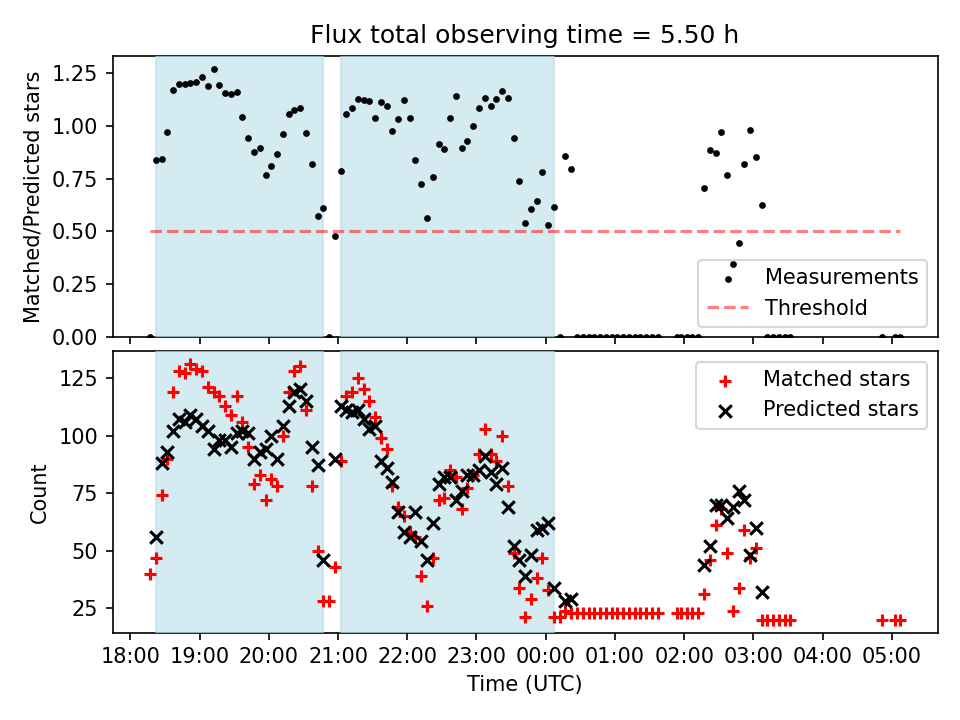 Flux total observing time = 5.50 h

Matched/Predicted stars

1.25
1.00
0.75
0.50
0.25
0.00

Measurements
Threshold

Count

125
100
75
50
25

Matched stars
Predicted stars

18:00 19:00 20:00 21:00 22:00 23:00 00:00 01:00 02:00 03:00 04:00 05:00

Time (UTC)